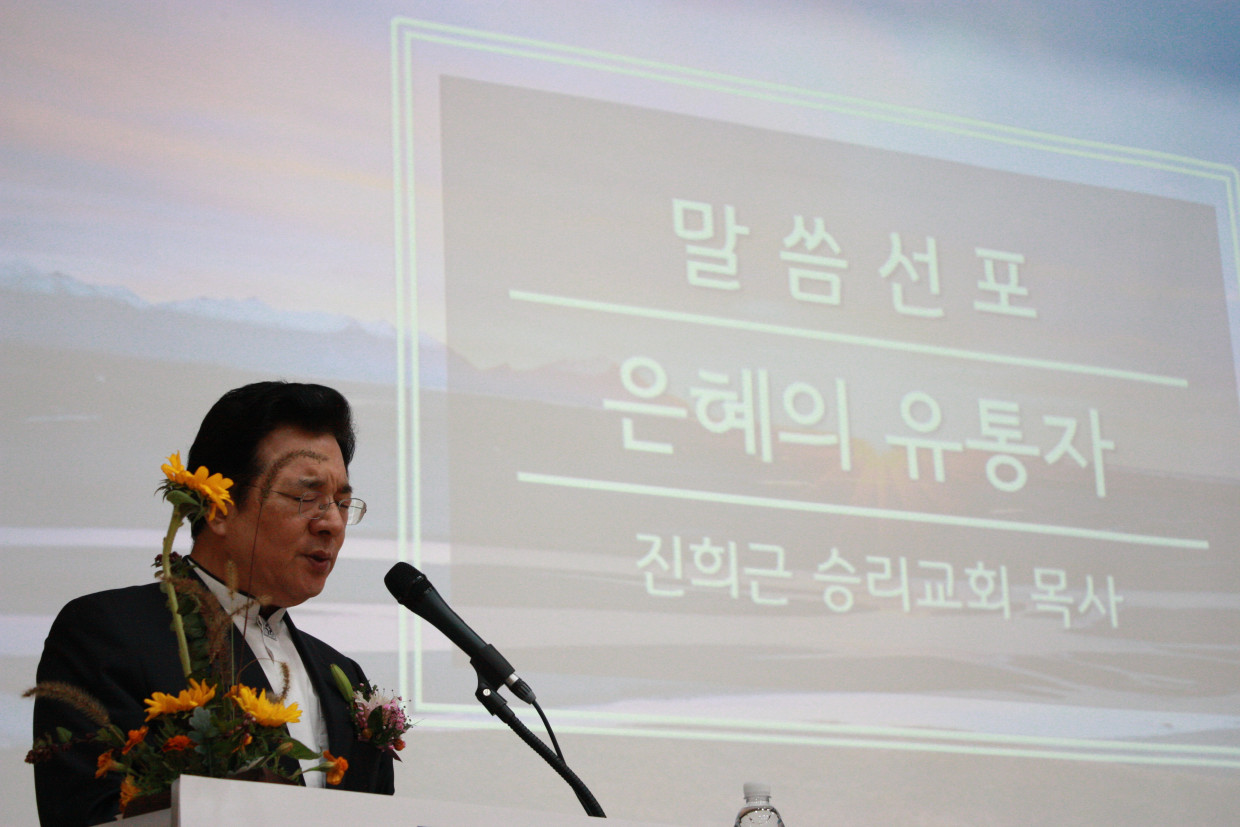 말씀선포

은혜의 유통자

진희근 승리교회 목사